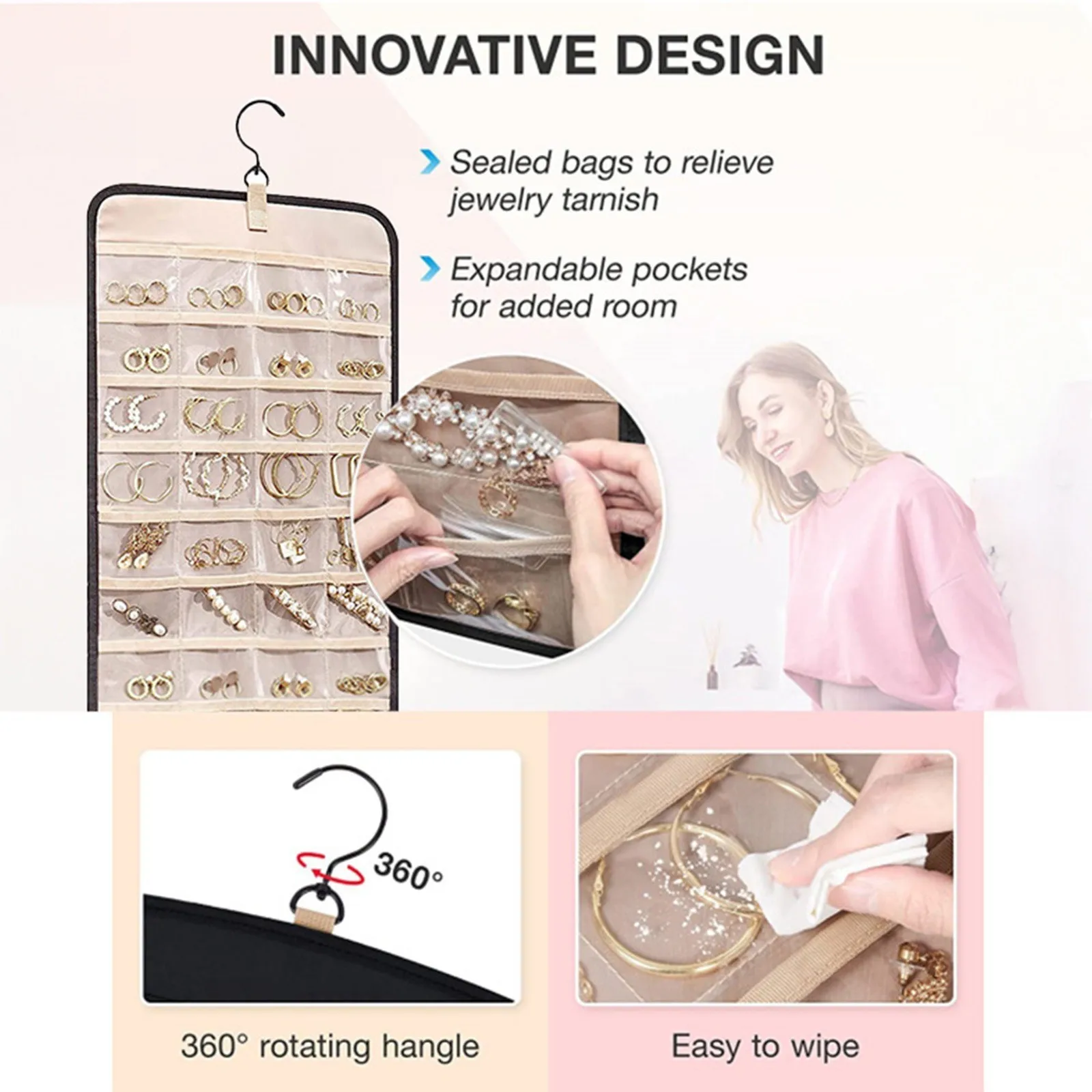 INNOVATIVE DESIGN

Sealed bags to relieve jewelry tarnish

Expandable pockets for added room

360°

360° rotating hangle

Easy to wipe